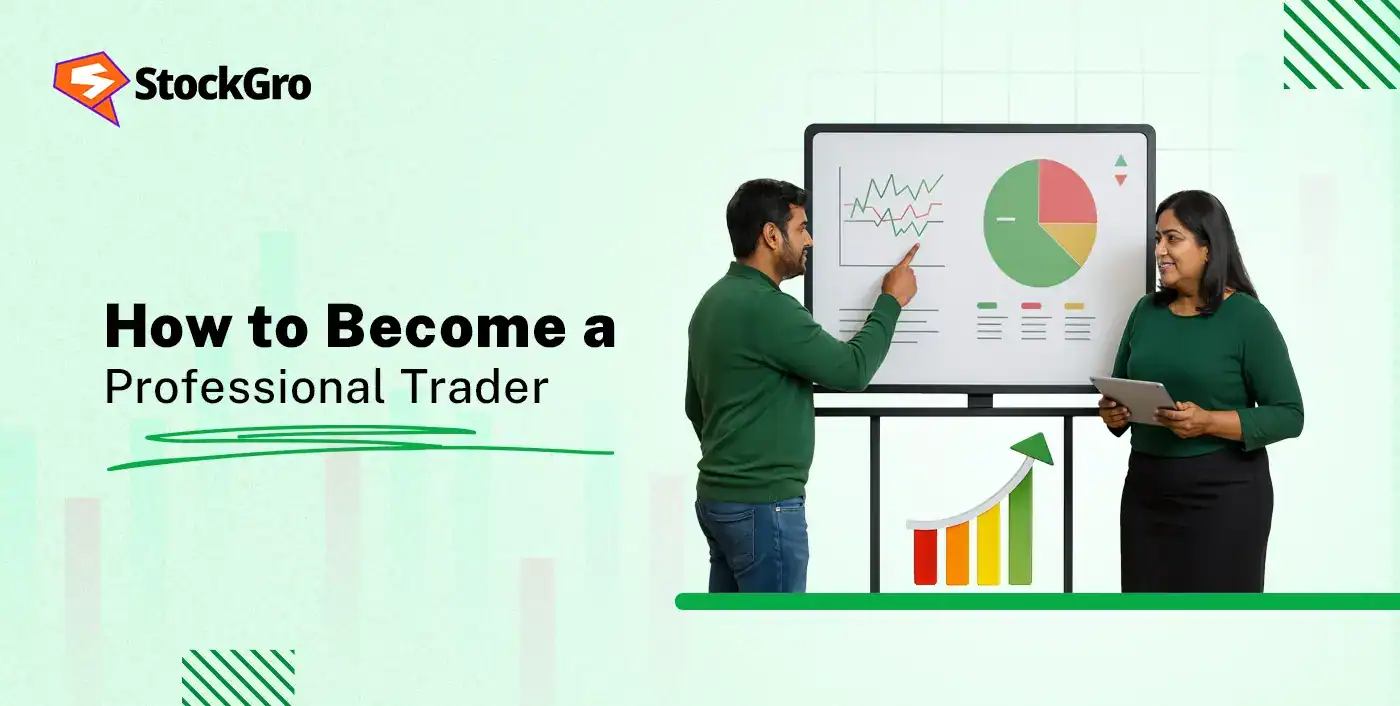 StockGro

How to Become a Professional Trader